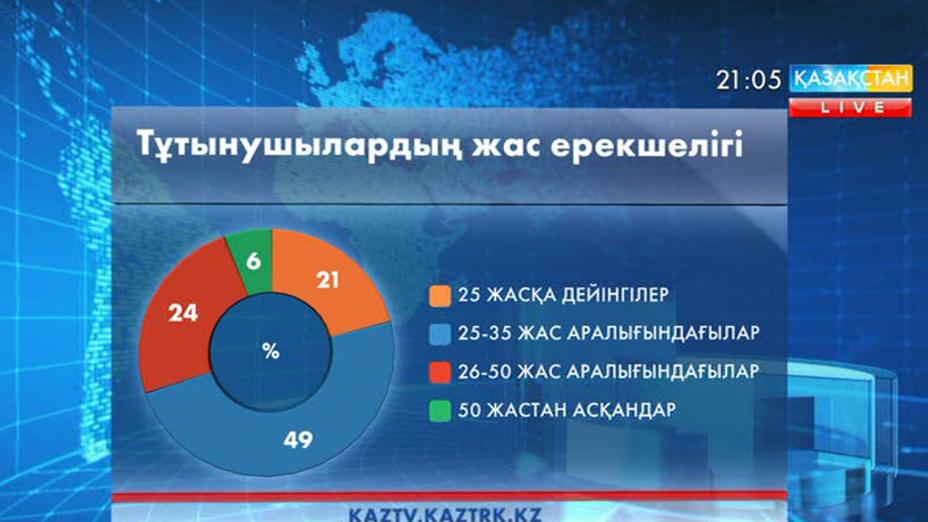 21:05 ҚАЗАҚСТАН LIVE

Тұтынушылардың жас ерекшелігі

6
21
24
%
49

25 ЖАСҚА ДЕЙІНГІЛЕР
25-35 ЖАС АРАЛЫҒЫНДАҒЫЛАР
26-50 ЖАС АРАЛЫҒЫНДАҒЫЛАР
50 ЖАСТАН АСҚАНДАР

KAZTV.KAZTRK.KZ